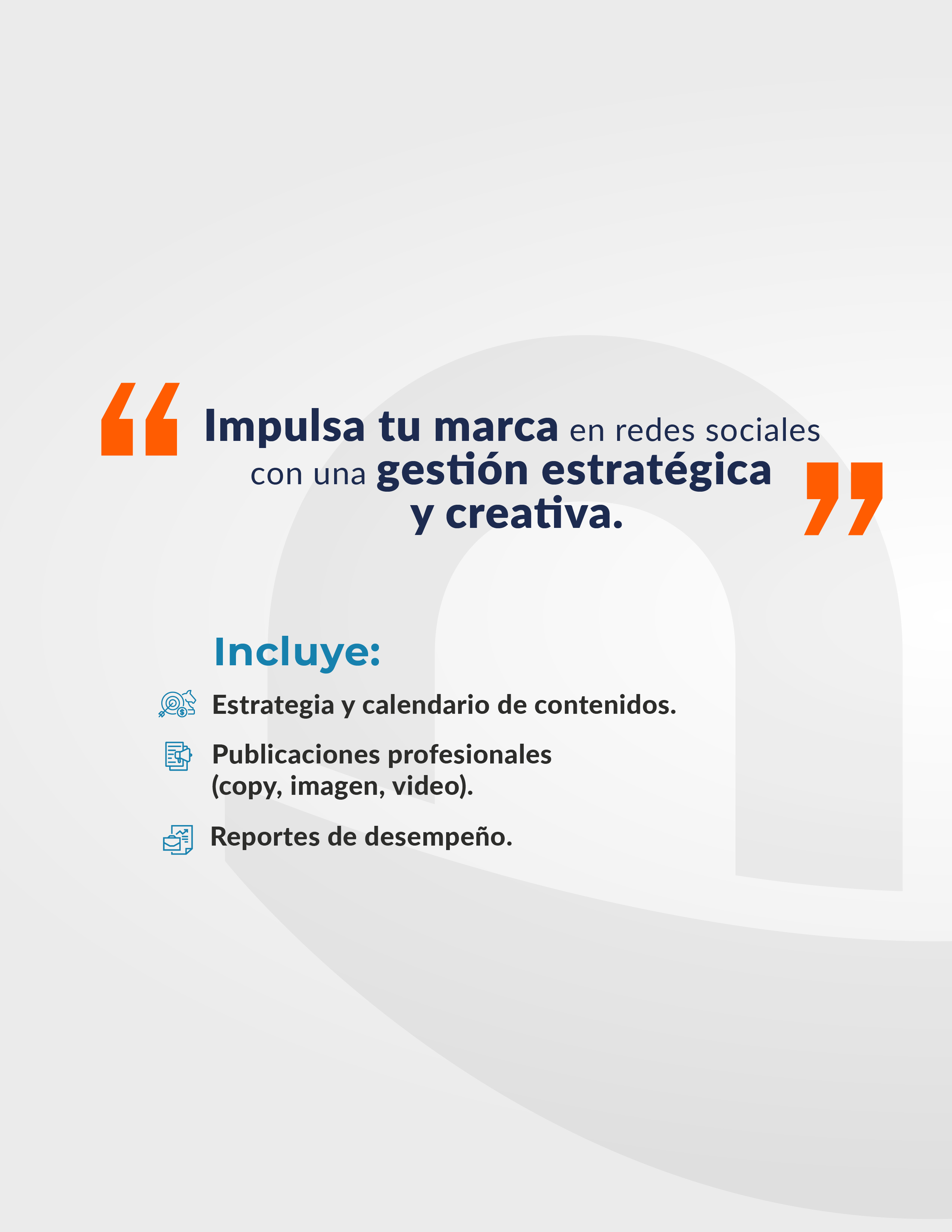 “Impulsa tu marca en redes sociales con una gestión estratégica y creativa.”

Incluye:

Estrategia y calendario de contenidos.

Publicaciones profesionales (copy, imagen, video).

Reportes de desempeño.